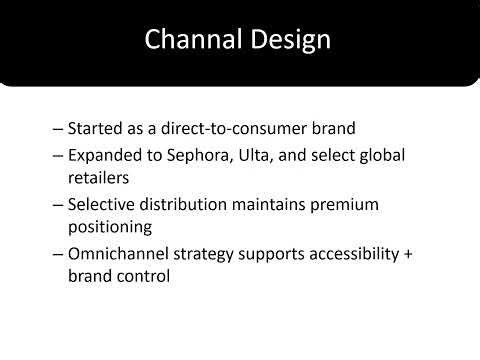 Channal Design

– Started as a direct-to-consumer brand
– Expanded to Sephora, Ulta, and select global retailers
– Selective distribution maintains premium positioning
– Omnichannel strategy supports accessibility + brand control